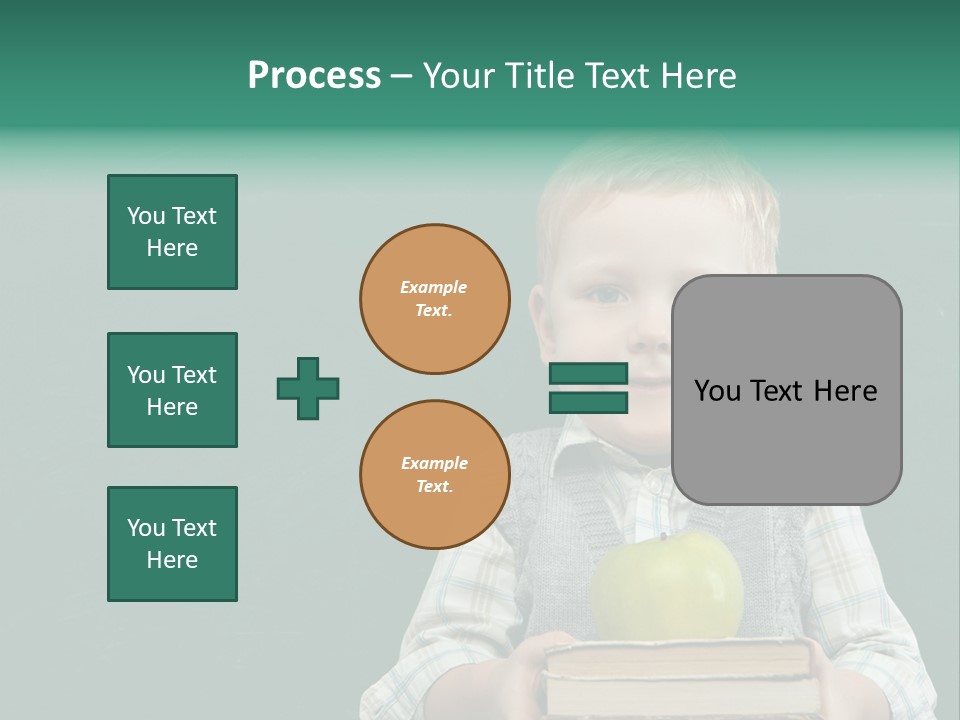 Process – Your Title Text Here

You Text Here

You Text Here

You Text Here

Example Text.

Example Text.

You Text Here